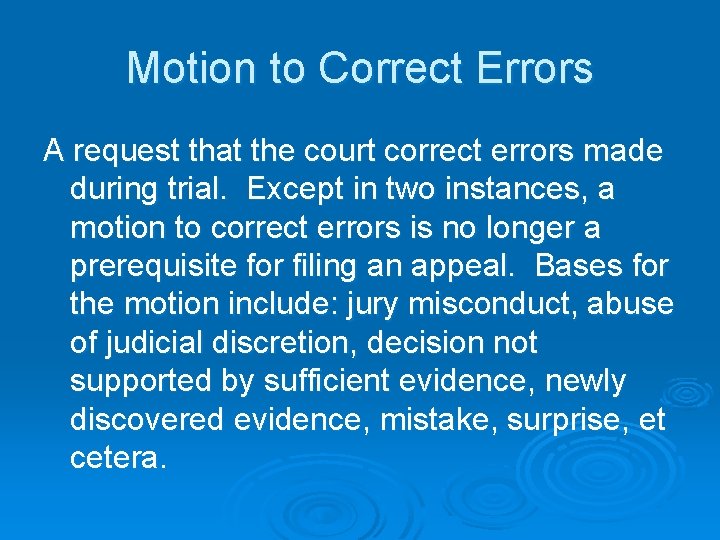 Motion to Correct Errors

A request that the court correct errors made during trial.  Except in two instances, a motion to correct errors is no longer a prerequisite for filing an appeal.  Bases for the motion include: jury misconduct, abuse of judicial discretion, decision not supported by sufficient evidence, newly discovered evidence, mistake, surprise, et cetera.